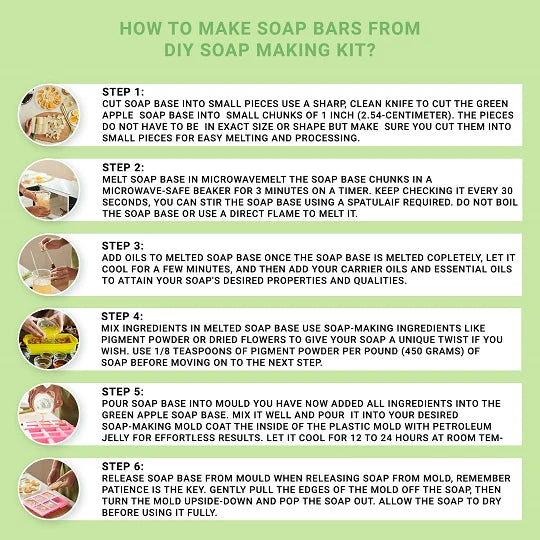 HOW TO MAKE SOAP BARS FROM DIY SOAP MAKING KIT?

STEP 1:
CUT SOAP BASE INTO SMALL PIECES USE A SHARP, CLEAN KNIFE TO CUT THE GREEN APPLE SOAP BASE INTO SMALL CHUNKS OF 1 INCH (2.54-CENTIMETER). THE PIECES DO NOT HAVE TO BE IN EXACT SIZE OR SHAPE BUT MAKE SURE YOU CUT THEM INTO SMALL PIECES FOR EASY MELTING AND PROCESSING.

STEP 2:
MELT SOAP BASE IN MICROWAVEMELT THE SOAP BASE CHUNKS IN A MICROWAVE-SAFE BEAKER FOR 3 MINUTES ON A TIMER. KEEP CHECKING IT EVERY 30 SECONDS, YOU CAN STIR THE SOAP BASE USING A SPATULAIF REQUIRED. DO NOT BOIL THE SOAP BASE OR USE A DIRECT FLAME TO MELT IT.

STEP 3:
ADD OILS TO MELTED SOAP BASE ONCE THE SOAP BASE IS MELTED COPLETELY, LET IT COOL FOR A FEW MINUTES, AND THEN ADD YOUR CARRIER OILS AND ESSENTIAL OILS TO ATTAIN YOUR SOAP'S DESIRED PROPERTIES AND QUALITIES.

STEP 4:
MIX INGREDIENTS IN MELTED SOAP BASE USE SOAP-MAKING INGREDIENTS LIKE PIGMENT POWDER OR DRIED FLOWERS TO GIVE YOUR SOAP A UNIQUE TWIST IF YOU WISH. USE 1/8 TEASPOONS OF PIGMENT POWDER PER POUND (450 GRAMS) OF SOAP BEFORE MOVING ON TO THE NEXT STEP.

STEP 5:
POUR SOAP BASE INTO MOULD YOU HAVE NOW ADDED ALL INGREDIENTS INTO THE GREEN APPLE SOAP BASE. MIX IT WELL AND POUR IT INTO YOUR DESIRED SOAP-MAKING MOLD COAT THE INSIDE OF THE PLASTIC MOLD WITH PETROLEUM JELLY FOR EFFORTLESS RESULTS. LET IT COOL FOR 12 TO 24 HOURS AT ROOM TEM-

STEP 6:
RELEASE SOAP BASE FROM MOULD WHEN RELEASING SOAP FROM MOLD, REMEMBER PATIENCE IS THE KEY. GENTLY PULL THE EDGES OF THE MOLD OFF THE SOAP, THEN TURN THE MOLD UPSIDE-DOWN AND POP THE SOAP OUT. ALLOW THE SOAP TO DRY BEFORE USING IT FULLY.